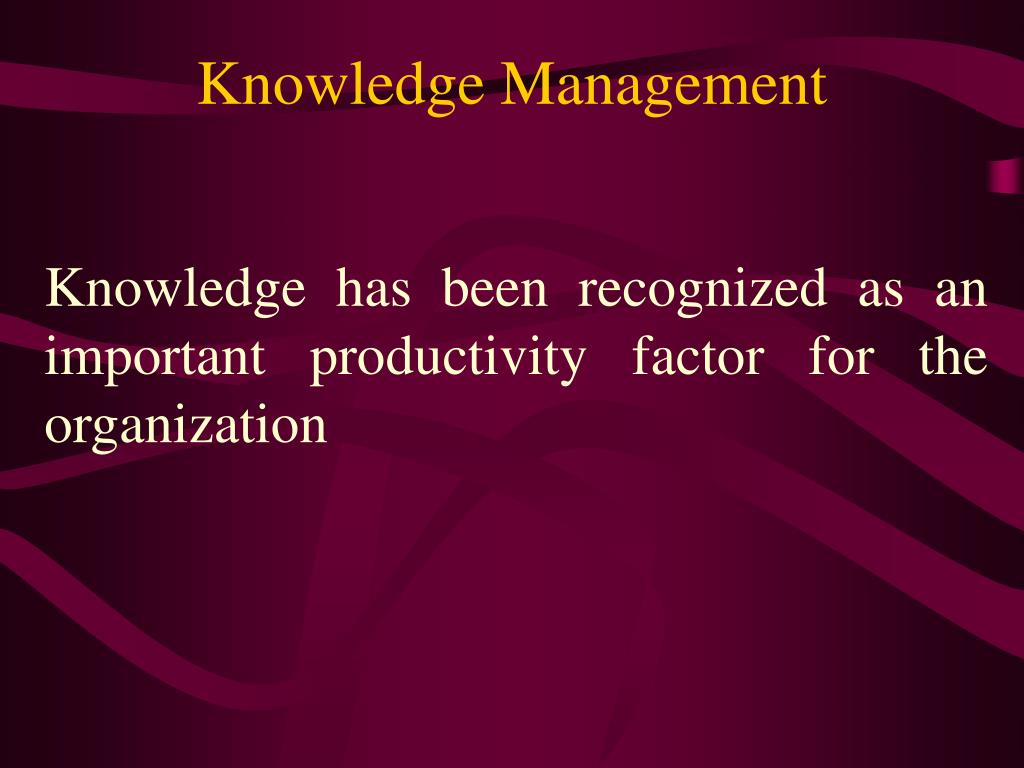 Knowledge Management

Knowledge has been recognized as an important productivity factor for the organization